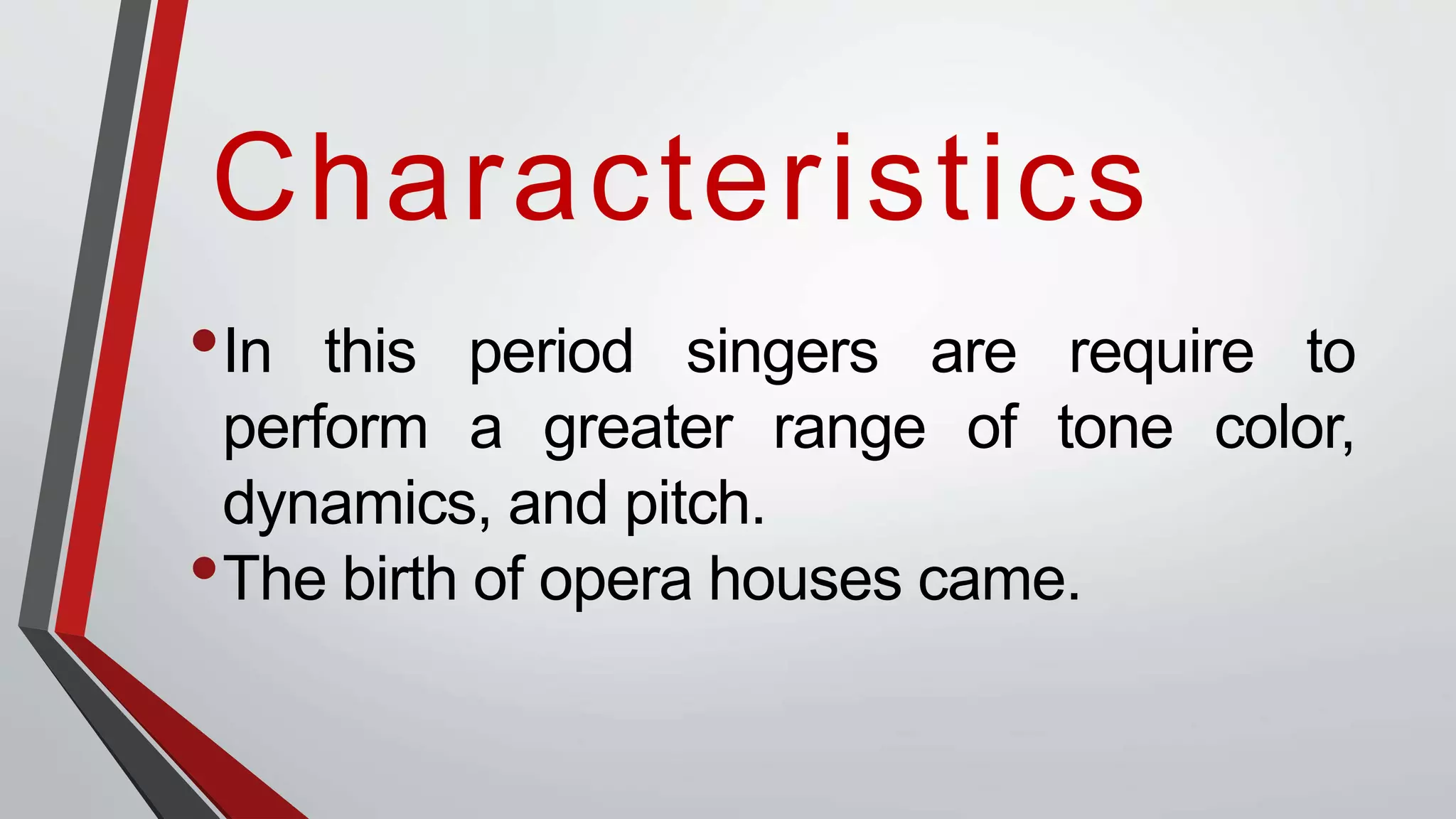 Characteristics

• In this period singers are require to perform a greater range of tone color, dynamics, and pitch.
• The birth of opera houses came.